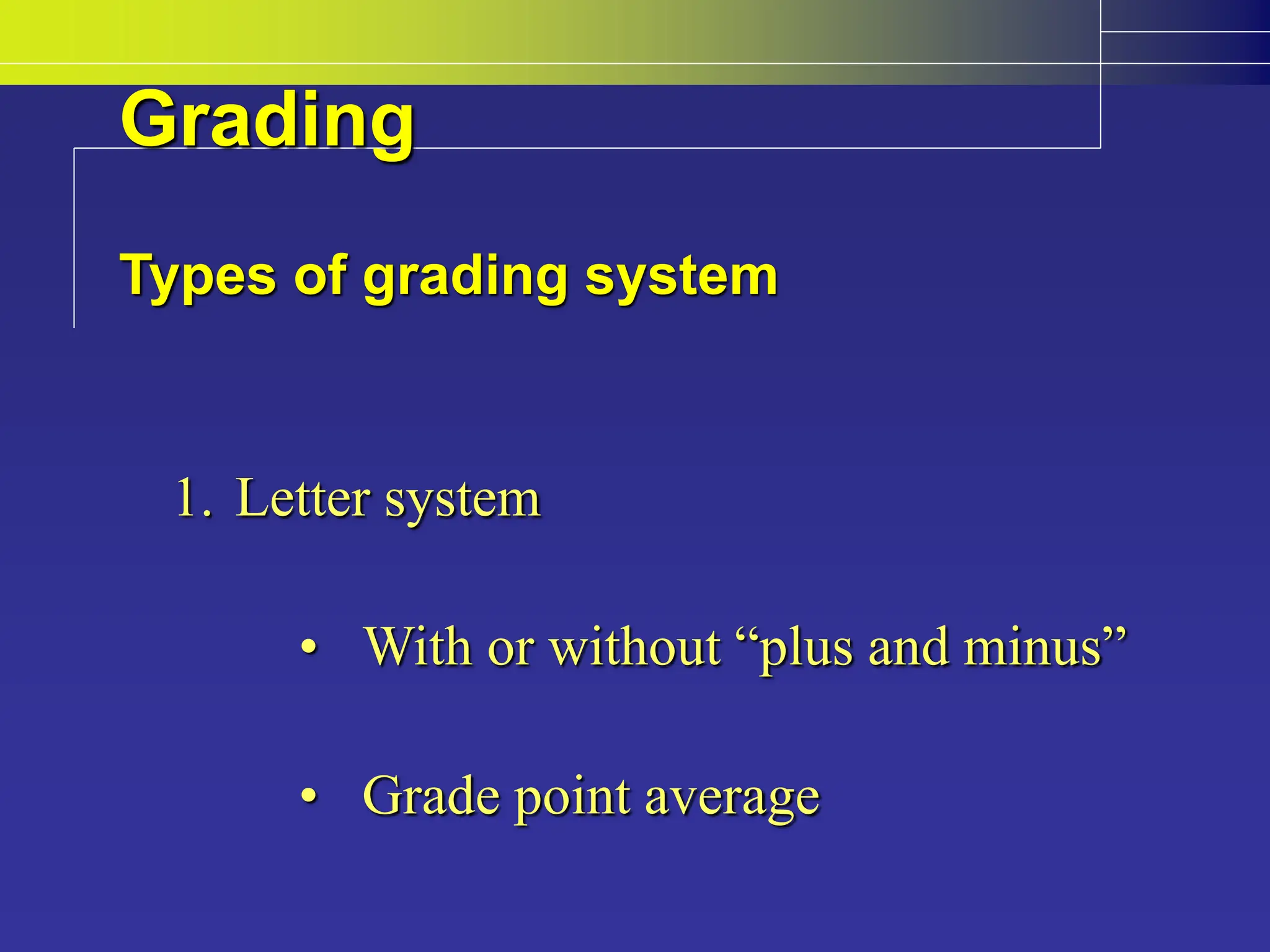 Grading

Types of grading system

1. Letter system

• With or without “plus and minus”

• Grade point average